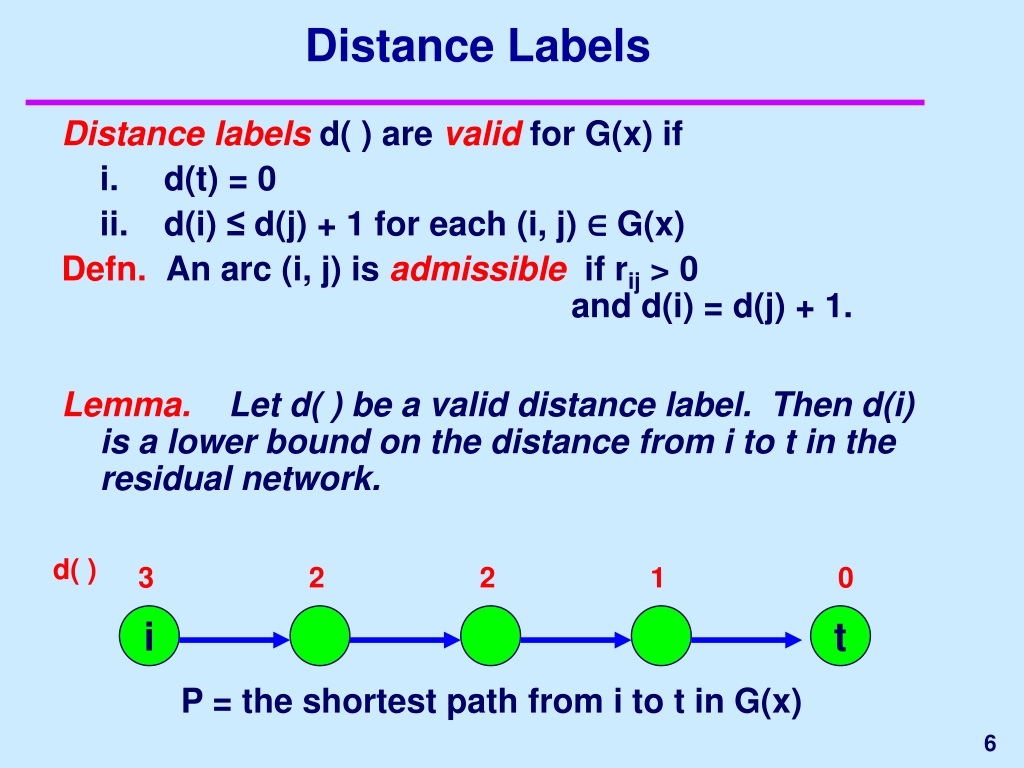 Distance Labels

Distance labels d( ) are valid for G(x) if

i. d(t) = 0

ii. d(i) ≤ d(j) + 1 for each (i, j) ∈ G(x)

Defn. An arc (i, j) is admissible if $r_{ij} > 0$ and d(i) = d(j) + 1.

Lemma. Let d( ) be a valid distance label. Then d(i) is a lower bound on the distance from i to t in the residual network.

d( )

3 2 2 1 0

i t

P = the shortest path from i to t in G(x)

6